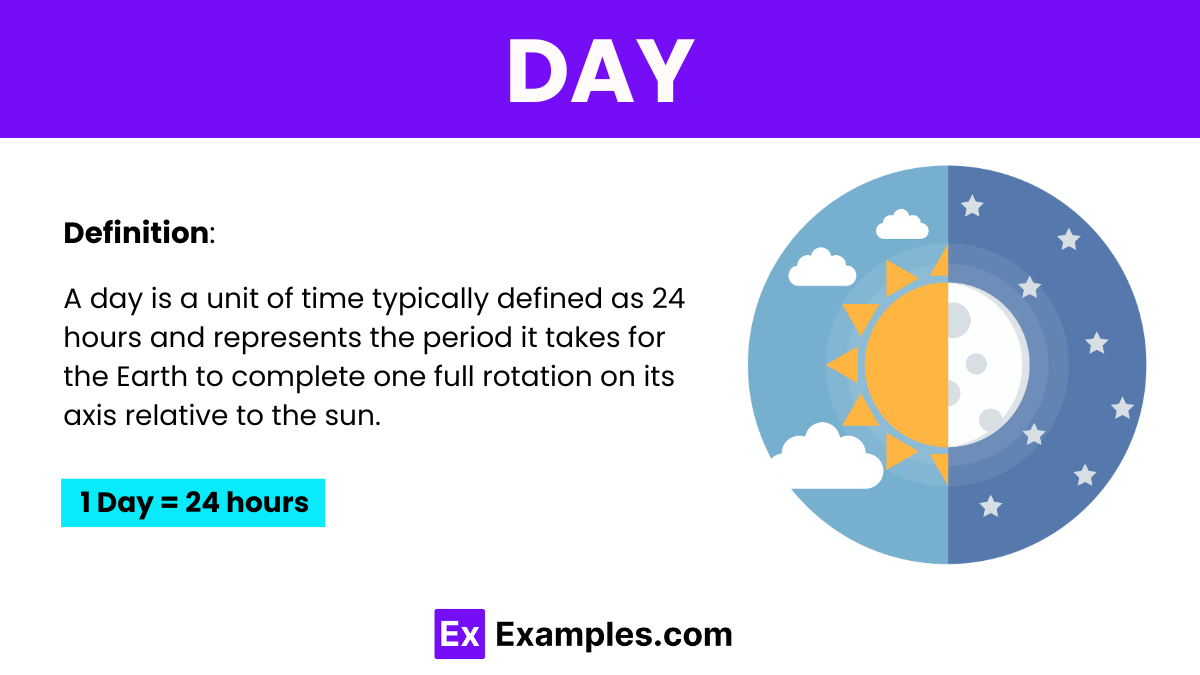 DAY

Definition:

A day is a unit of time typically defined as 24 hours and represents the period it takes for the Earth to complete one full rotation on its axis relative to the sun.

1 Day = 24 hours

Ex Examples.com